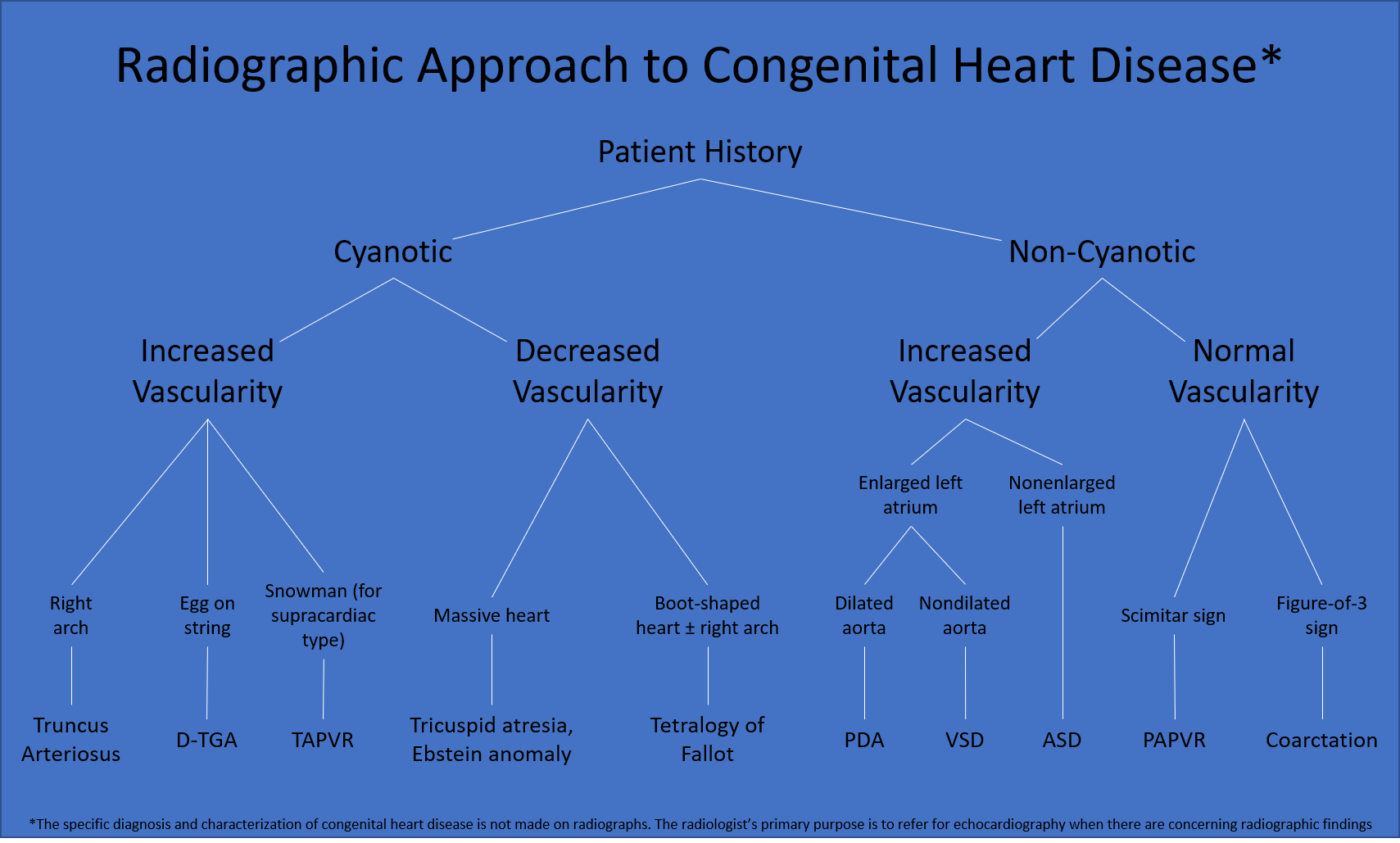 Radiographic Approach to Congenital Heart Disease*

Patient History

Cyanotic

Non-Cyanotic

Increased Vascularity

Decreased Vascularity

Increased Vascularity

Normal Vascularity

Enlarged left atrium

Nonenlarged left atrium

Right arch

Egg on string

Snowman (for supracardiac type)

Massive heart

Boot-shaped heart ± right arch

Dilated aorta

Nondilated aorta

Scimitar sign

Figure-of-3 sign

Truncus Arteriosus

D-TGA

TAPVR

Tricuspid atresia, Ebstein anomaly

Tetralogy of Fallot

PDA

VSD

ASD

PAPVR

Coarctation

*The specific diagnosis and characterization of congenital heart disease is not made on radiographs. The radiologist's primary purpose is to refer for echocardiography when there are concerning radiographic findings